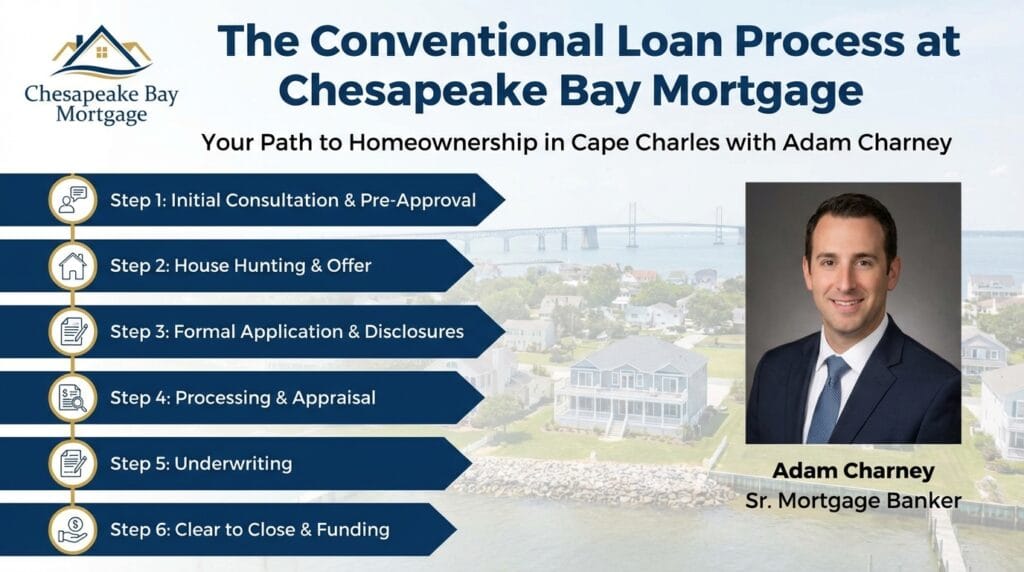 Chesapeake Bay Mortgage

The Conventional Loan Process at Chesapeake Bay Mortgage

Your Path to Homeownership in Cape Charles with Adam Charney

Step 1: Initial Consultation & Pre-Approval

Step 2: House Hunting & Offer

Step 3: Formal Application & Disclosures

Step 4: Processing & Appraisal

Step 5: Underwriting

Step 6: Clear to Close & Funding

Adam Charney
Sr. Mortgage Banker